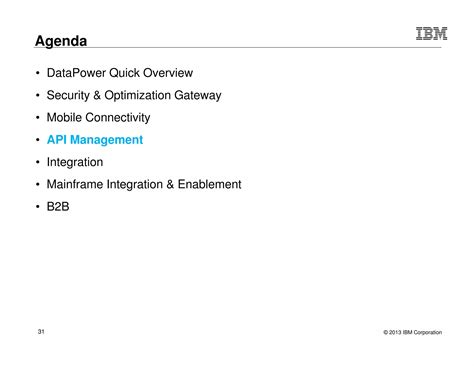 Agenda

IBM

• DataPower Quick Overview
• Security & Optimization Gateway
• Mobile Connectivity
• API Management
• Integration
• Mainframe Integration & Enablement
• B2B

31

© 2013 IBM Corporation